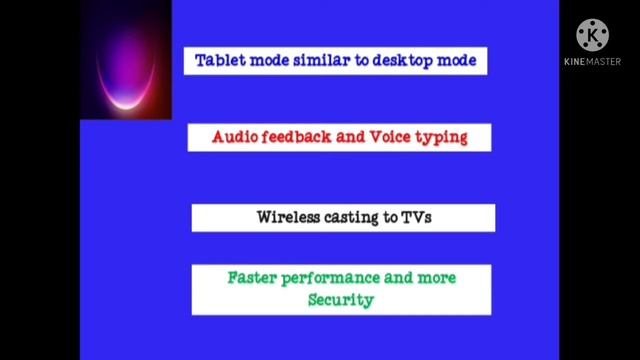 Tablet mode similar to desktop mode

Audio feedback and Voice typing

Wireless casting to TVs

Faster performance and more Security

KINEMASTER